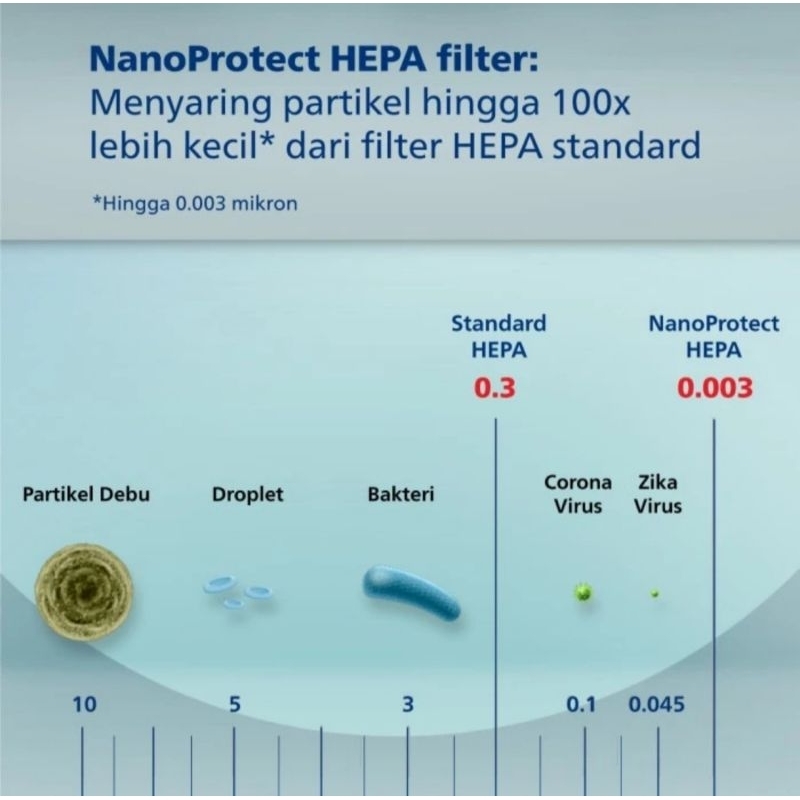 NanoProtect HEPA filter:
Menyaring partikel hingga 100x lebih kecil* dari filter HEPA standard

*Hingga 0.003 mikron

Standard HEPA
0.3

NanoProtect HEPA
0.003

Partikel Debu

Droplet

Bakteri

Corona Virus

Zika Virus

10

5

3

0.1

0.045